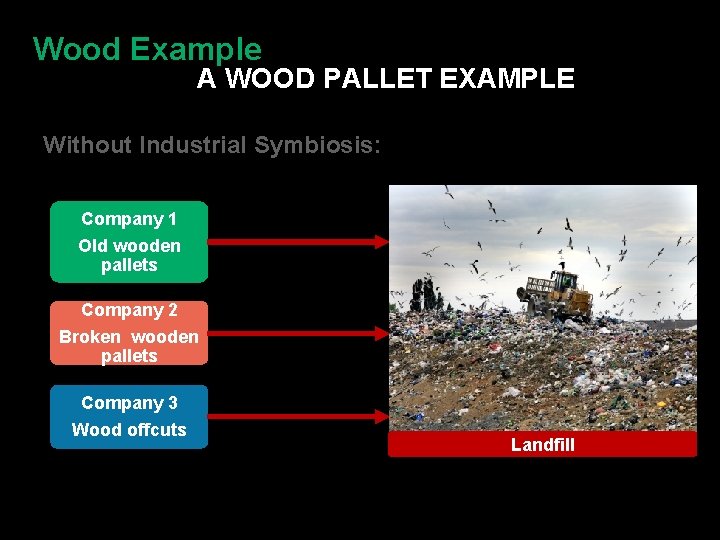 Wood Example
A WOOD PALLET EXAMPLE

Without Industrial Symbiosis:

Company 1
Old wooden pallets

Company 2
Broken wooden pallets

Company 3
Wood offcuts

Landfill